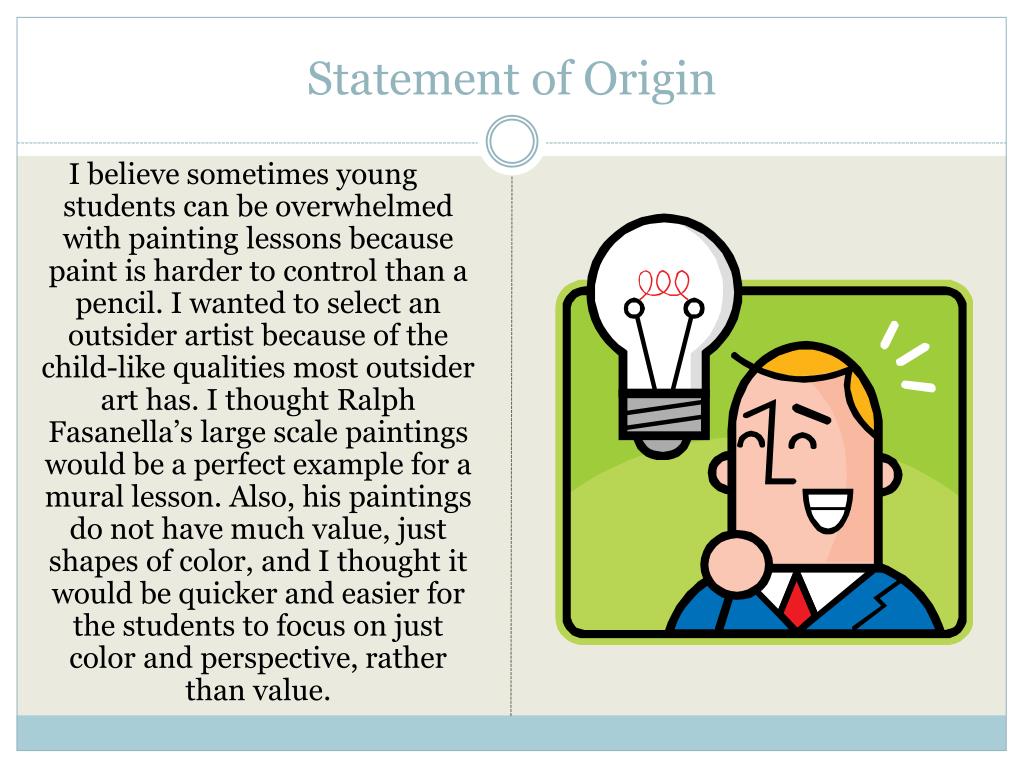 Statement of Origin

I believe sometimes young students can be overwhelmed with painting lessons because paint is harder to control than a pencil. I wanted to select an outsider artist because of the child-like qualities most outsider art has. I thought Ralph Fasanella’s large scale paintings would be a perfect example for a mural lesson. Also, his paintings do not have much value, just shapes of color, and I thought it would be quicker and easier for the students to focus on just color and perspective, rather than value.